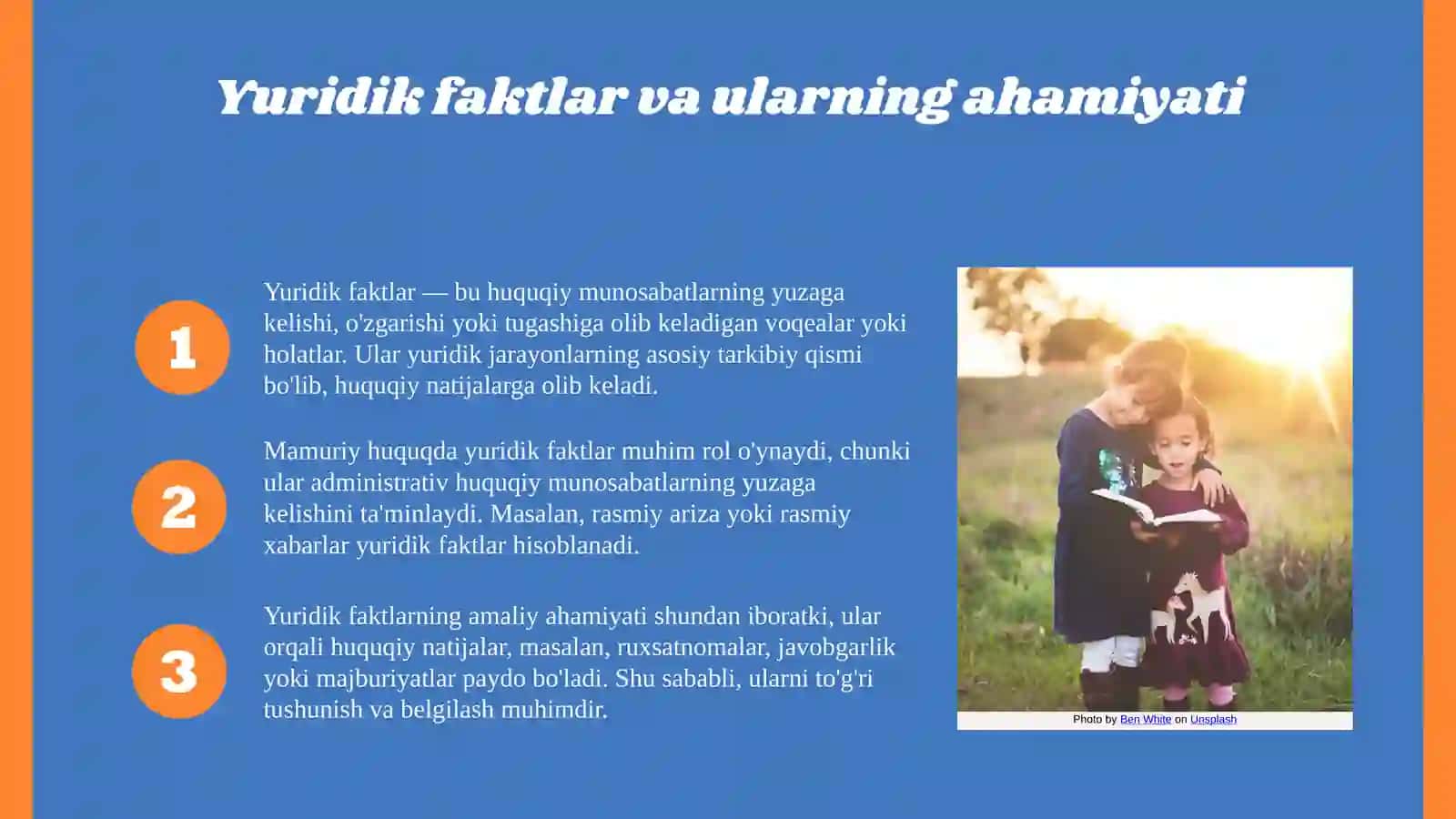 Yuridik faktlar va ularning ahamiyati

1

Yuridik faktlar — bu huquqiy munosabatlarning yuzaga kelishi, o'zgarishi yoki tugashiga olib keladigan voqealar yoki holatlar. Ular yuridik jarayonlarning asosiy tarkibiy qismi bo'lib, huquqiy natijalarga olib keladi.

2

Mamuriy huquqda yuridik faktlar muhim rol o'ynaydi, chunki ular administrativ huquqiy munosabatlarning yuzaga kelishini ta'minlaydi. Masalan, rasmiy ariza yoki rasmiy xabarlar yuridik faktlar hisoblanadi.

3

Yuridik faktlarning amaliy ahamiyati shundan iboratki, ular orqali huquqiy natijalar, masalan, ruxsatnomalar, javobgarlik yoki majburiyatlar paydo bo'ladi. Shu sababli, ularni to'g'ri tushunish va belgilash muhimdir.

Photo by Ben White on Unsplash